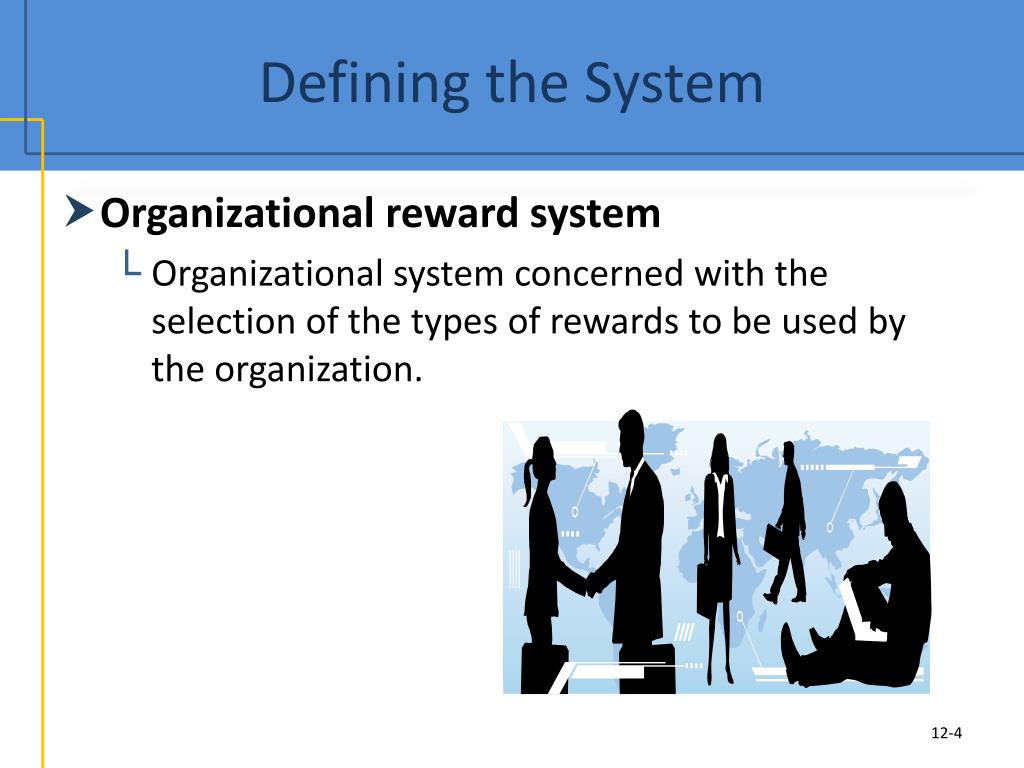 Defining the System

Organizational reward system

Organizational system concerned with the selection of the types of rewards to be used by the organization.

12-4